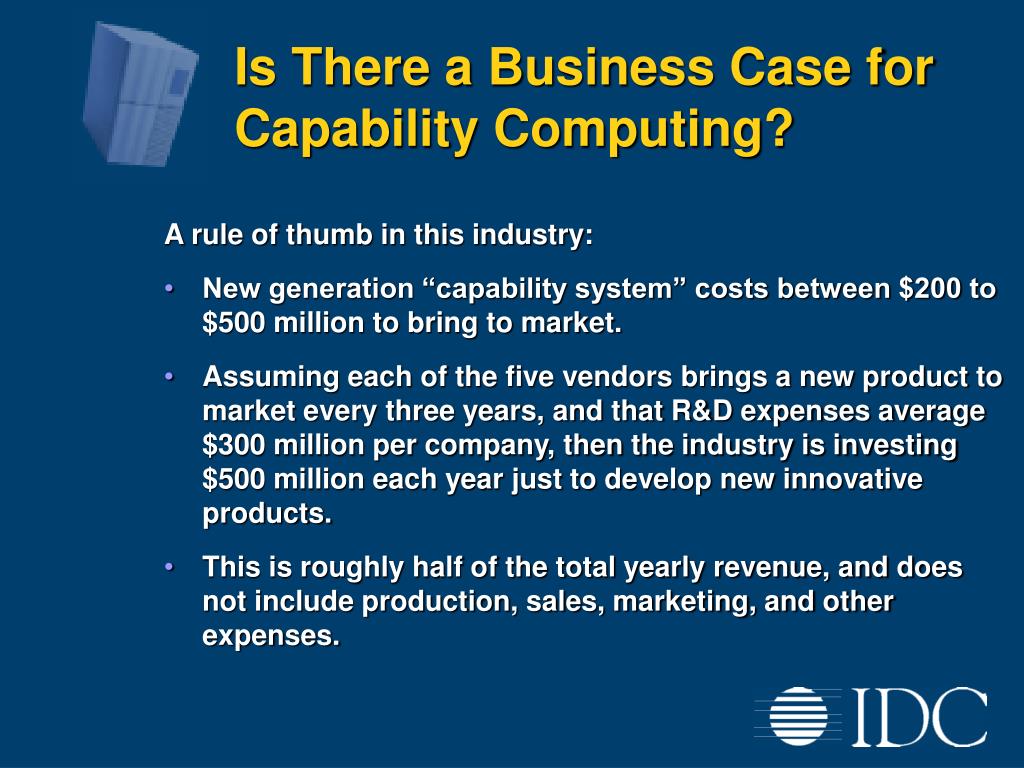 Is There a Business Case for Capability Computing?

A rule of thumb in this industry:

• New generation “capability system” costs between \$200 to \$500 million to bring to market.

• Assuming each of the five vendors brings a new product to market every three years, and that R&D expenses average \$300 million per company, then the industry is investing \$500 million each year just to develop new innovative products.

• This is roughly half of the total yearly revenue, and does not include production, sales, marketing, and other expenses.

IDC